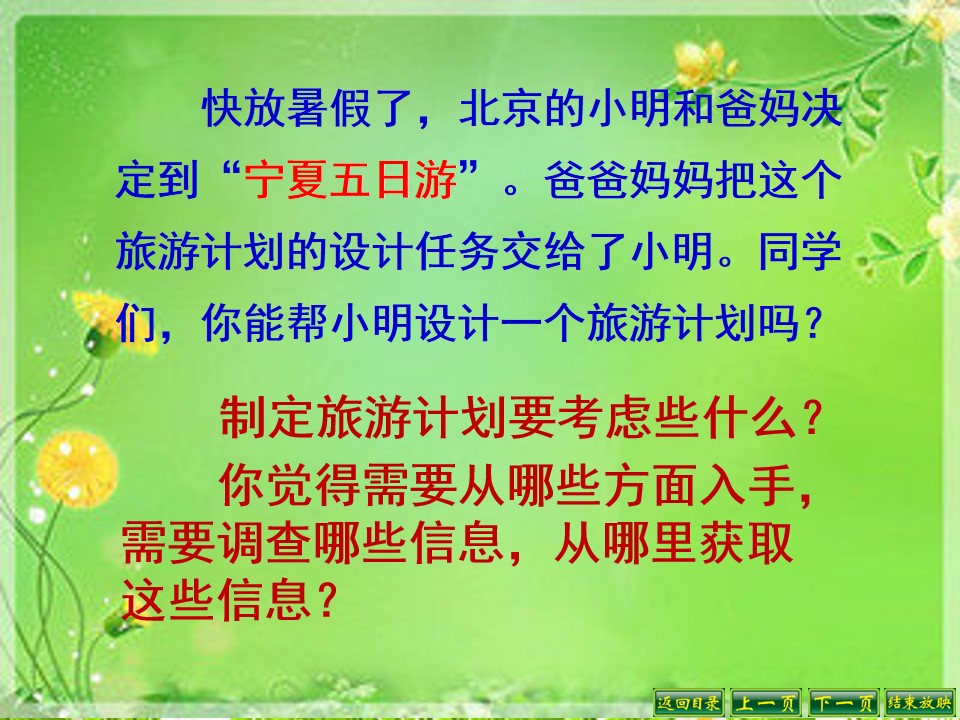 快放暑假了，北京的小明和爸妈决定到“宁夏五日游”。爸爸妈妈把这个旅游计划的设计任务交给了小明。同学们，你能帮小明设计一个旅游计划吗？

制定旅游计划要考虑些什么？

你觉得需要从哪些方面入手，需要调查哪些信息，从哪里获取这些信息？

返回目录 上一页 下一页 结束放映